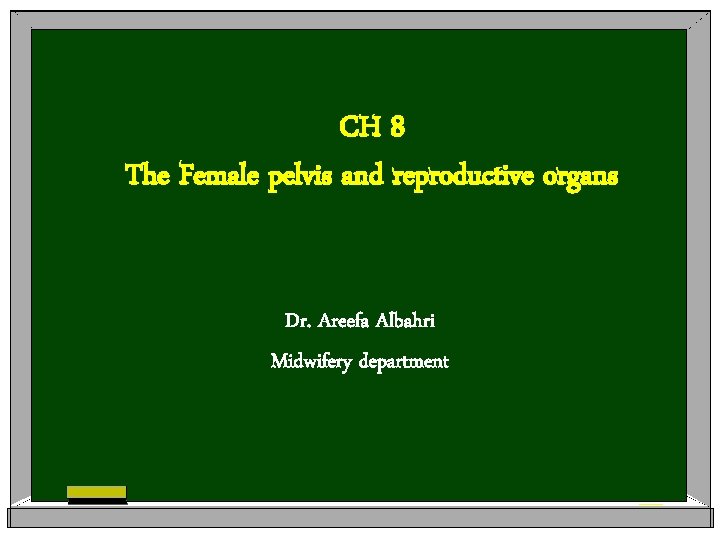 CH 8
The Female pelvis and reproductive organs

Dr. Areefa Albahri
Midwifery department